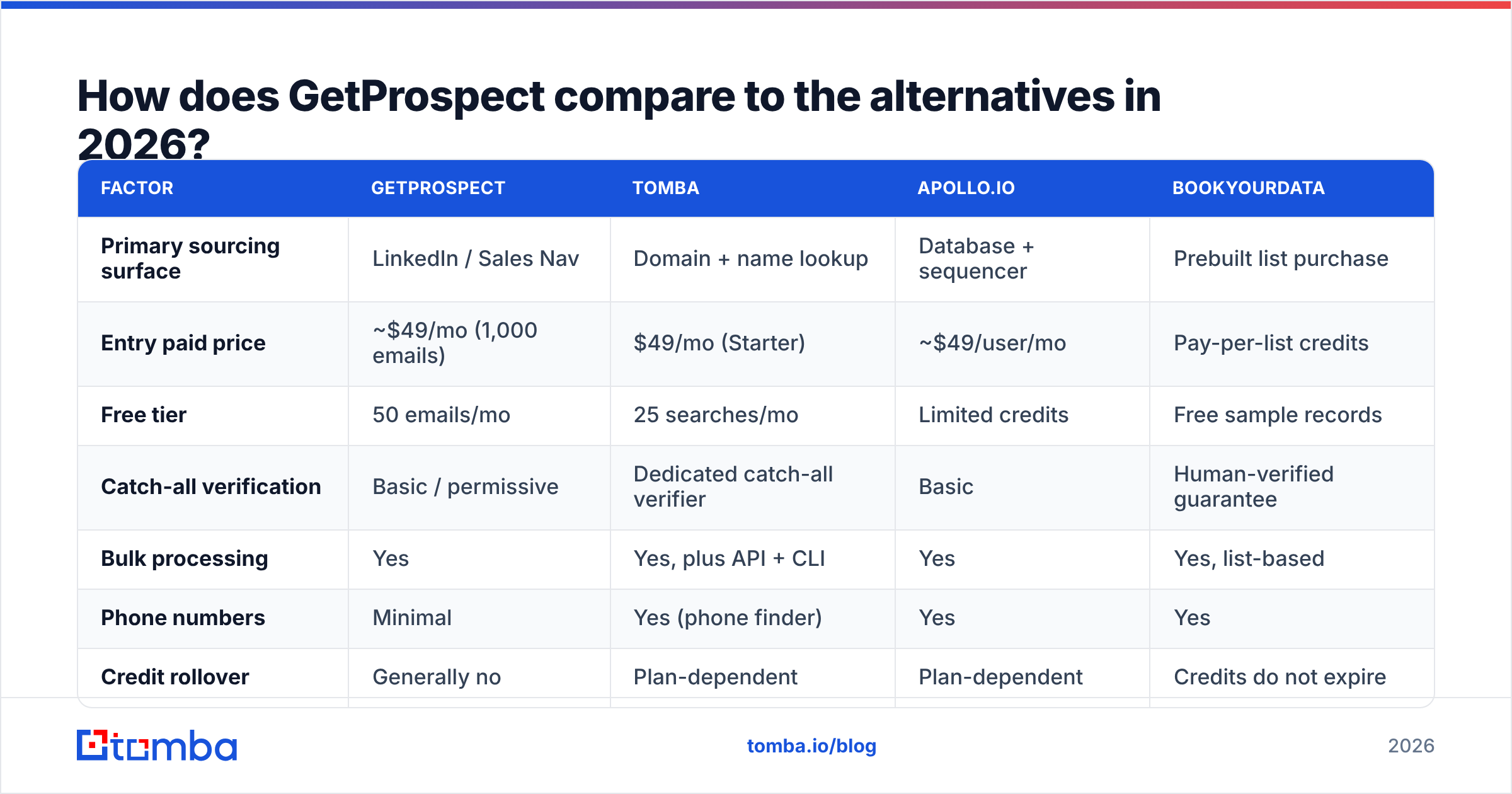 How does GetProspect compare to the alternatives in 2026?

| FACTOR | GETPROSPECT | TOMBA | APOLLO.IO | BOOKYOURDATA |
|---|---|---|---|---|
| Primary sourcing surface | LinkedIn / Sales Nav | Domain + name lookup | Database + sequencer | Prebuilt list purchase |
| Entry paid price | ~\$49/mo (1,000 emails) | \$49/mo (Starter) | ~\$49/user/mo | Pay-per-list credits |
| Free tier | 50 emails/mo | 25 searches/mo | Limited credits | Free sample records |
| Catch-all verification | Basic / permissive | Dedicated catch-all verifier | Basic | Human-verified guarantee |
| Bulk processing | Yes | Yes, plus API + CLI | Yes | Yes, list-based |
| Phone numbers | Minimal | Yes (phone finder) | Yes | Yes |
| Credit rollover | Generally no | Plan-dependent | Plan-dependent | Credits do not expire |

tomba

tomba.io/blog

2026